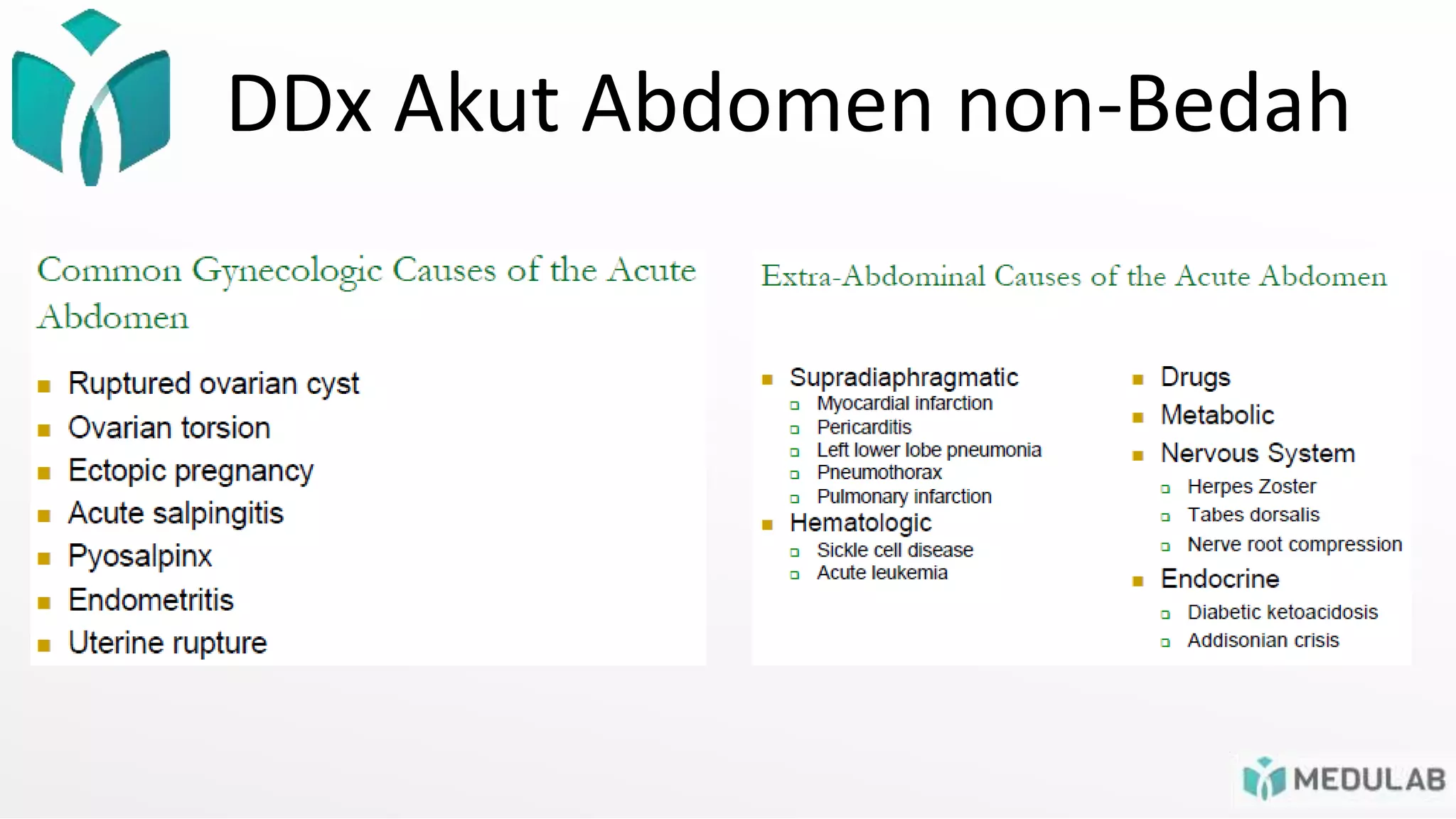 DDx Akut Abdomen non-Bedah

Common Gynecologic Causes of the Acute Abdomen

- Ruptured ovarian cyst
- Ovarian torsion
- Ectopic pregnancy
- Acute salpingitis
- Pyosalpinx
- Endometritis
- Uterine rupture

Extra-Abdominal Causes of the Acute Abdomen

- Supradiaphragmatic
  - Myocardial infarction
  - Pericarditis
  - Left lower lobe pneumonia
  - Pneumothorax
  - Pulmonary infarction
- Hematologic
  - Sickle cell disease
  - Acute leukemia

- Drugs
- Metabolic
- Nervous System
  - Herpes Zoster
  - Tabes dorsalis
  - Nerve root compression
- Endocrine
  - Diabetic ketoacidosis
  - Addisonian crisis

MEDULAB